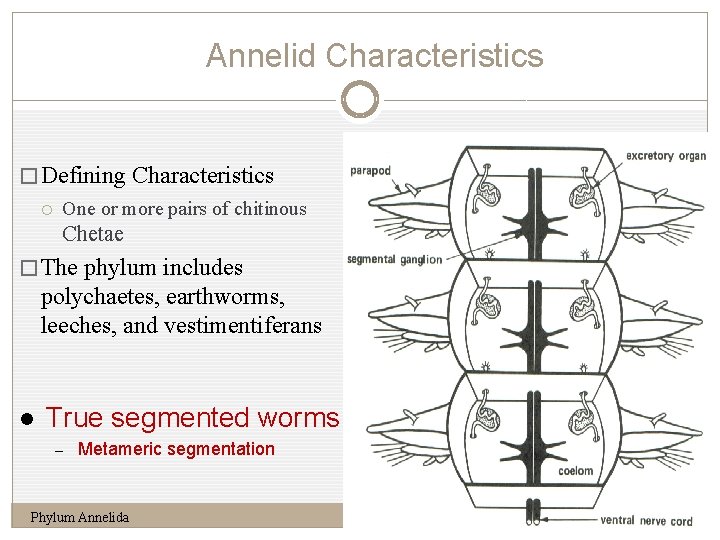 Annelid Characteristics

□ Defining Characteristics

○ One or more pairs of chitinous Chetae

□ The phylum includes polychaetes, earthworms, leeches, and vestimentiferans

● True segmented worms

– Metameric segmentation

parapod

excretory organ

segmental ganglion

coelom

ventral nerve cord

Phylum Annelida